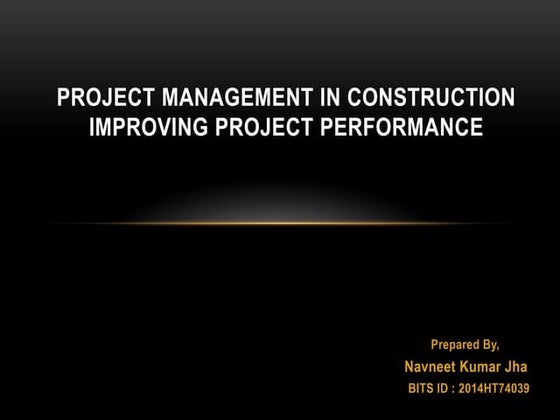 PROJECT MANAGEMENT IN CONSTRUCTION
IMPROVING PROJECT PERFORMANCE

Prepared By,
Navneet Kumar Jha
BITS ID : 2014HT74039